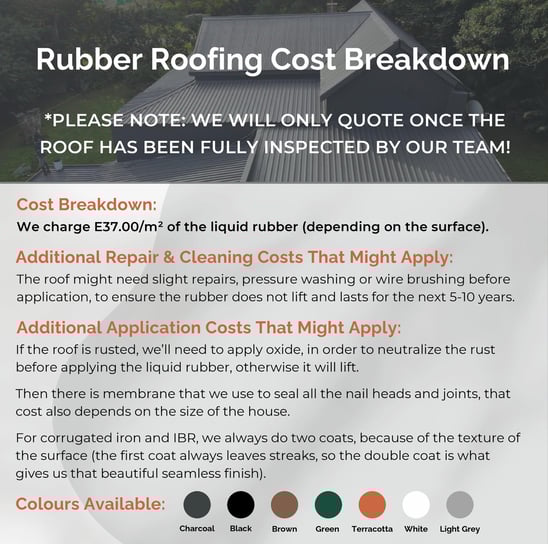 Rubber Roofing Cost Breakdown

*PLEASE NOTE: WE WILL ONLY QUOTE ONCE THE ROOF HAS BEEN FULLY INSPECTED BY OUR TEAM!

Cost Breakdown:
We charge E37.00/m² of the liquid rubber (depending on the surface).

Additional Repair & Cleaning Costs That Might Apply:
The roof might need slight repairs, pressure washing or wire brushing before application, to ensure the rubber does not lift and lasts for the next 5-10 years.

Additional Application Costs That Might Apply:
If the roof is rusted, we'll need to apply oxide, in order to neutralize the rust before applying the liquid rubber, otherwise it will lift.

Then there is membrane that we use to seal all the nail heads and joints, that cost also depends on the size of the house.

For corrugated iron and IBR, we always do two coats, because of the texture of the surface (the first coat always leaves streaks, so the double coat is what gives us that beautiful seamless finish).

Colours Available:
Charcoal Black Brown Green Terracotta White Light Grey